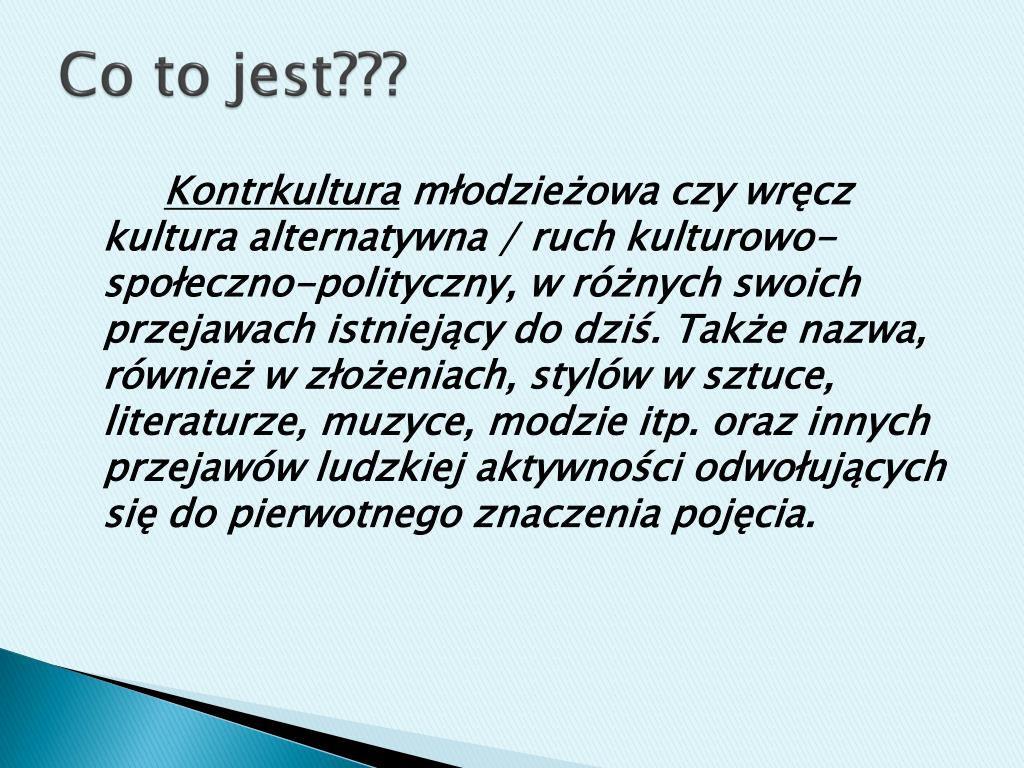 Co to jest???

Kontrkultura młodzieżowa czy wręcz kultura alternatywna / ruch kulturowo-społeczno-polityczny, w różnych swoich przejawach istniejący do dziś. Także nazwa, również w złożeniach, stylów w sztuce, literaturze, muzyce, modzie itp. oraz innych przejawów ludzkiej aktywności odwołujących się do pierwotnego znaczenia pojęcia.